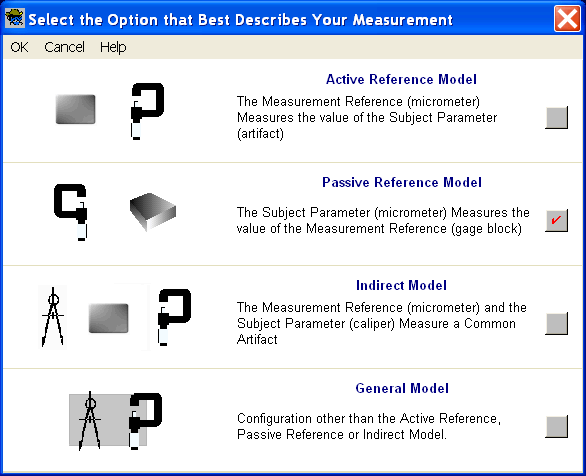 Select the Option that Best Describes Your Measurement

OK Cancel Help

Active Reference Model

The Measurement Reference (micrometer) Measures the value of the Subject Parameter (artifact)

Passive Reference Model

The Subject Parameter (micrometer) Measures the value of the Measurement Reference (gage block)

✔

Indirect Model

The Measurement Reference (micrometer) and the Subject Parameter (caliper) Measure a Common Artifact

General Model

Configuration other than the Active Reference, Passive Reference or Indirect Model.